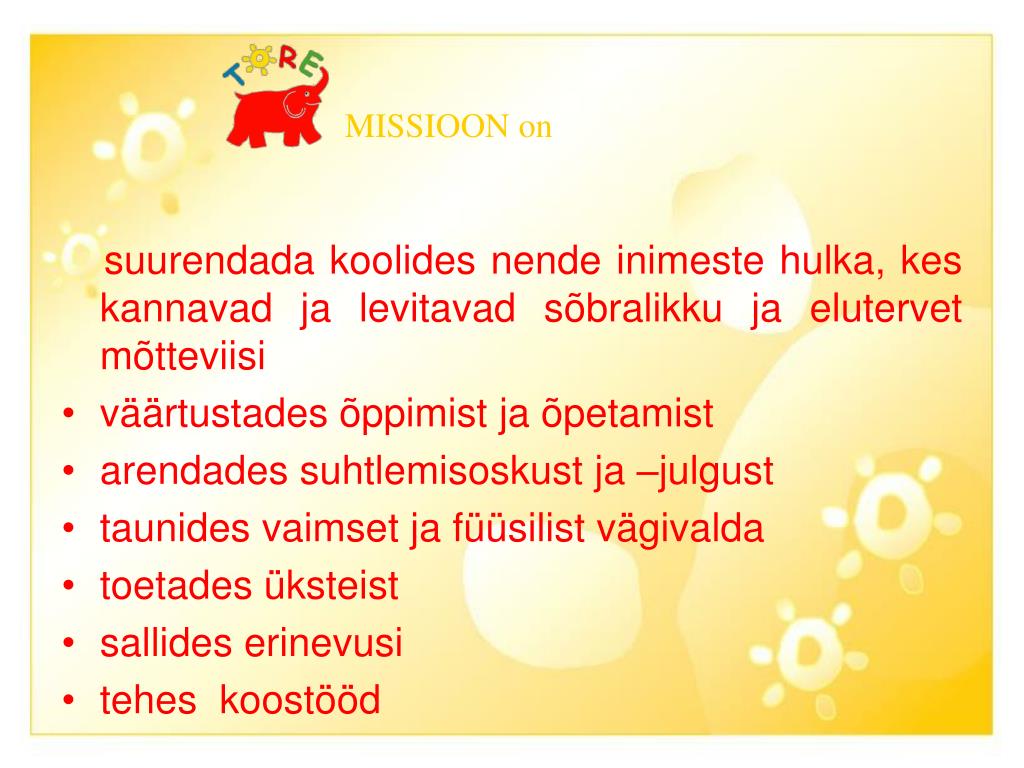 TORE

MISSIOON on

suurendada koolides nende inimeste hulka, kes kannavad ja levitavad sõbralikku ja elutervet mõtteviisi

• väärtustades õppimist ja õpetamist
• arendades suhtlemisoskust ja –julgust
• taunides vaimset ja füüsilist vägivalda
• toetades üksteist
• sallides erinevusi
• tehes koostööd